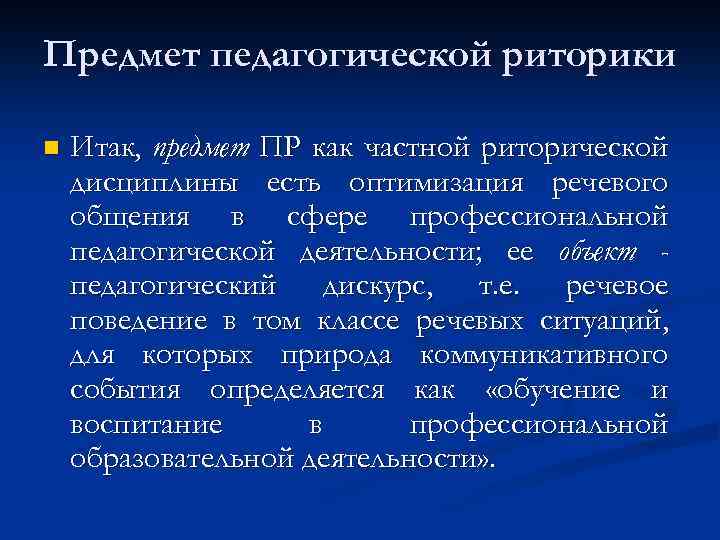 Предмет педагогической риторики

Итак, предмет ПР как частной риторической дисциплины есть оптимизация речевого общения в сфере профессиональной педагогической деятельности; ее объект - педагогический дискурс, т.е. речевое поведение в том классе речевых ситуаций, для которых природа коммуникативного события определяется как «обучение и воспитание в профессиональной образовательной деятельности».